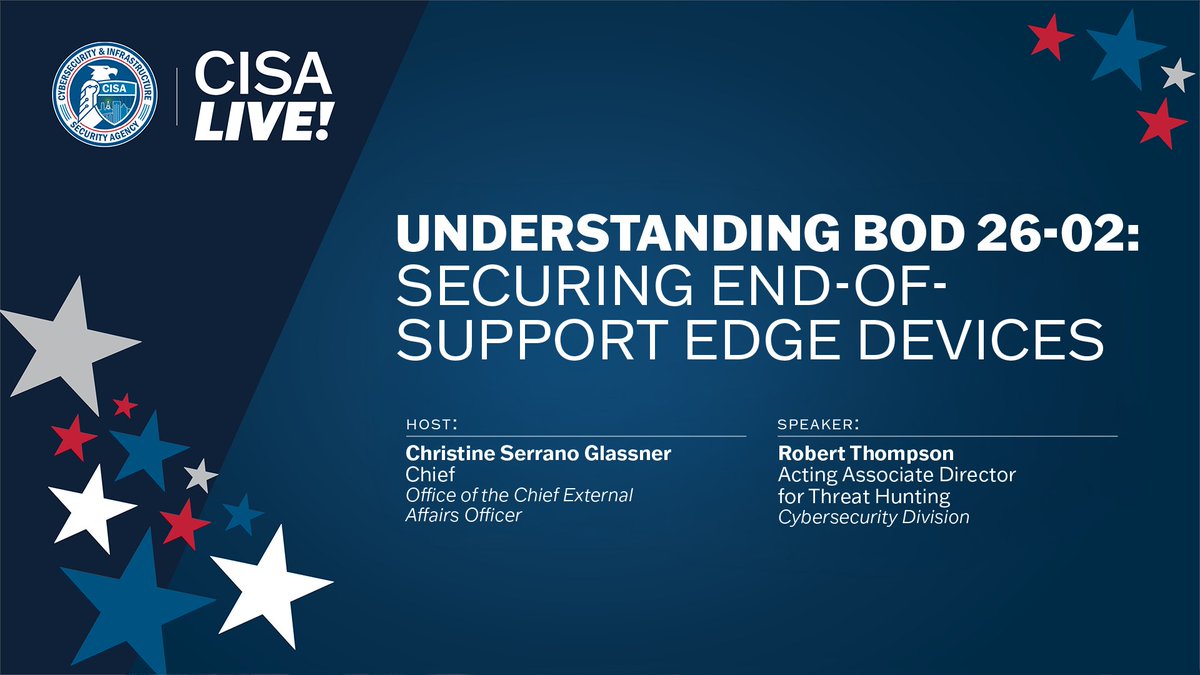 CYBERSECURITY & INFRASTRUCTURE SECURITY AGENCY
CISA

CISA
LIVE!

UNDERSTANDING BOD 26-02:
SECURING END-OF-SUPPORT EDGE DEVICES

HOST:
Christine Serrano Glassner
Chief
Office of the Chief External Affairs Officer

SPEAKER:
Robert Thompson
Acting Associate Director for Threat Hunting
Cybersecurity Division